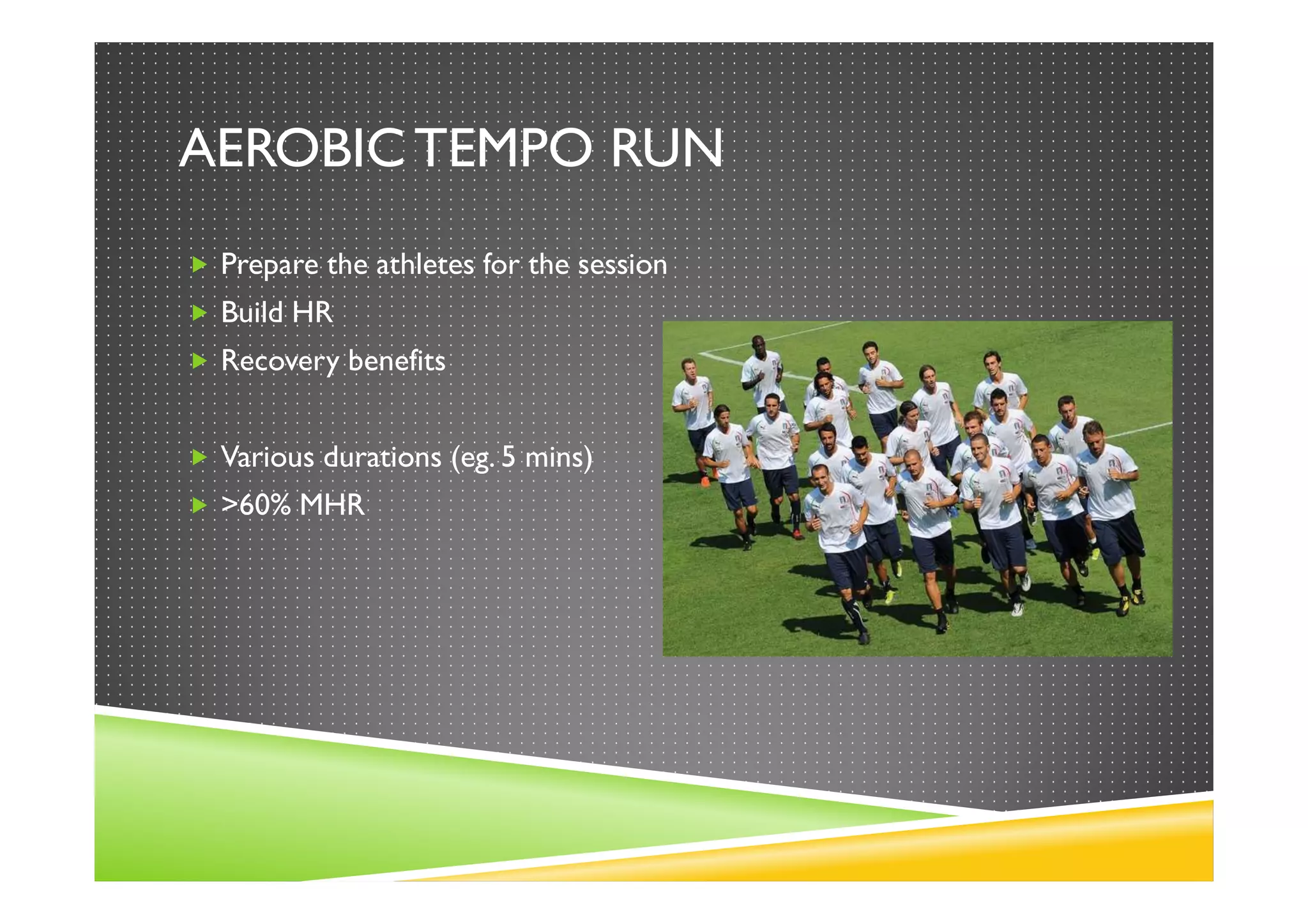 AEROBIC TEMPO RUN

Prepare the athletes for the session
Build HR
Recovery benefits

Various durations (eg. 5 mins)
>60% MHR